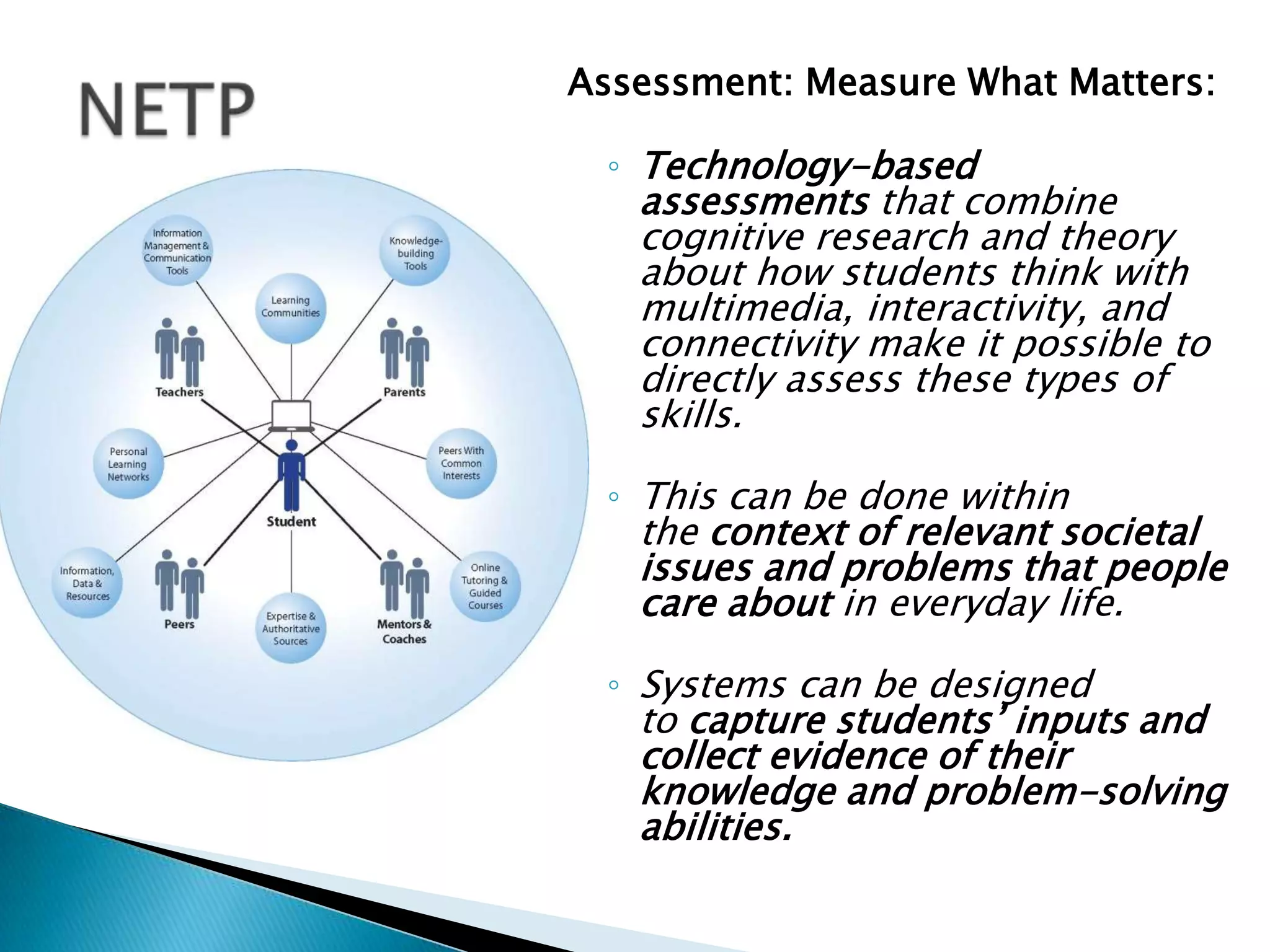 NETP

Information Management & Communication Tools

Knowledge-building Tools

Learning Communities

Teachers

Parents

Personal Learning Networks

Peers With Common Interests

Student

Information, Data & Resources

Peers

Expertise & Authoritative Sources

Mentors & Coaches

Online Tutoring & Guided Courses

Assessment: Measure What Matters:

◦ Technology-based assessments that combine cognitive research and theory about how students think with multimedia, interactivity, and connectivity make it possible to directly assess these types of skills.

◦ This can be done within the context of relevant societal issues and problems that people care about in everyday life.

◦ Systems can be designed to capture students' inputs and collect evidence of their knowledge and problem-solving abilities.